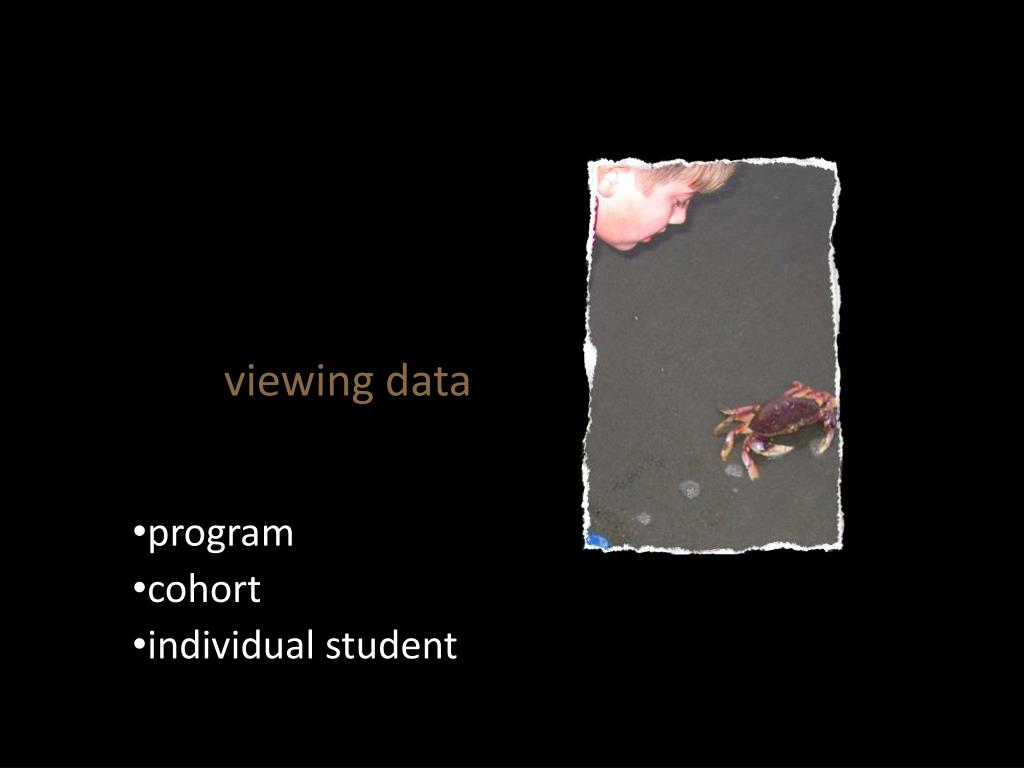 viewing data

•program
•cohort
•individual student